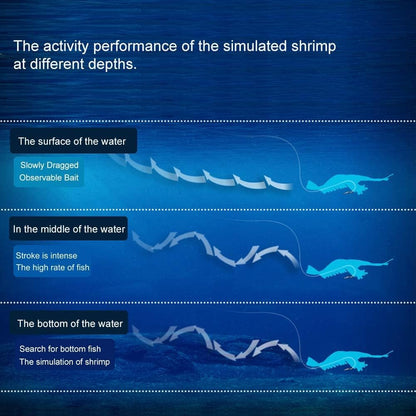 The activity performance of the simulated shrimp at different depths.

The surface of the water

Slowly Dragged
Observable Bait

In the middle of the water

Stroke is intense
The high rate of fish

The bottom of the water

Search for bottom fish
The simulation of shrimp